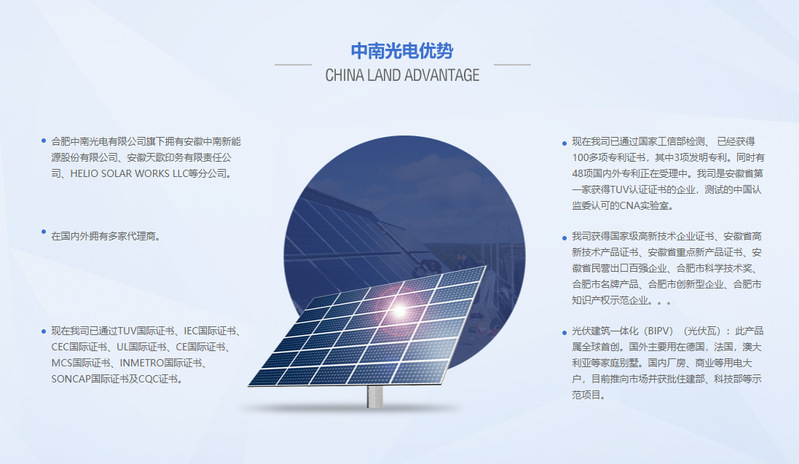 中南光电优势

CHINA LAND ADVANTAGE

合肥中南光电有限公司旗下拥有安徽中南新能源股份有限公司、安徽天歌印务有限责任公司、HELIO SOLAR WORKS LLC等分公司。

在国内外拥有多家代理商。

现在我司已通过TUV国际证书、IEC国际证书、CEC国际证书、UL国际证书、CE国际证书、MCS国际证书、INMETRO国际证书、SONCAP国际证书及CQC证书。

现在我司已通过国家工信部检测、已经获得100多项专利证书，其中3项发明专利。同时有48项国内外专利正在受理中。我司是安徽省第一家获得TUV认证证书的企业，测试的中国认监委认可的CNA实验室。

我司获得国家级高新技术企业证书、安徽省高新技术产品证书、安徽省重点新产品证书、安徽省民营出口百强企业、合肥市科学技术奖、合肥市名牌产品、合肥市创新型企业、合肥市知识产权示范企业。。。

光伏建筑一体化（BIPV）（光伏瓦）：此产品属全球首创。国外主要用在德国，法国，澳大利亚等家庭别墅。国内厂房、商业等用电大户，目前推向市场并获批住建部、科技部等示范项目。